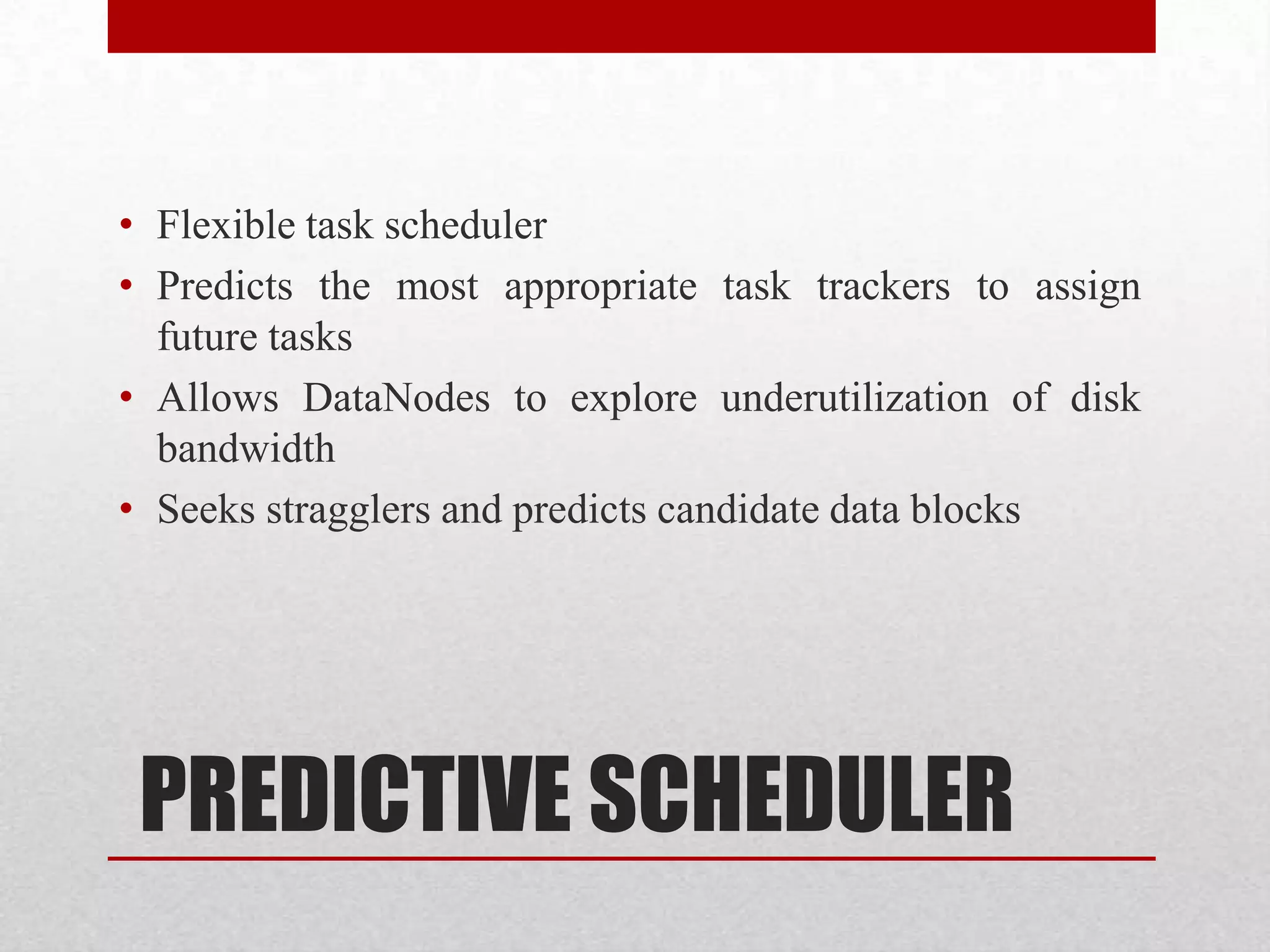 • Flexible task scheduler
• Predicts the most appropriate task trackers to assign future tasks
• Allows DataNodes to explore underutilization of disk bandwidth
• Seeks stragglers and predicts candidate data blocks

PREDICTIVE SCHEDULER